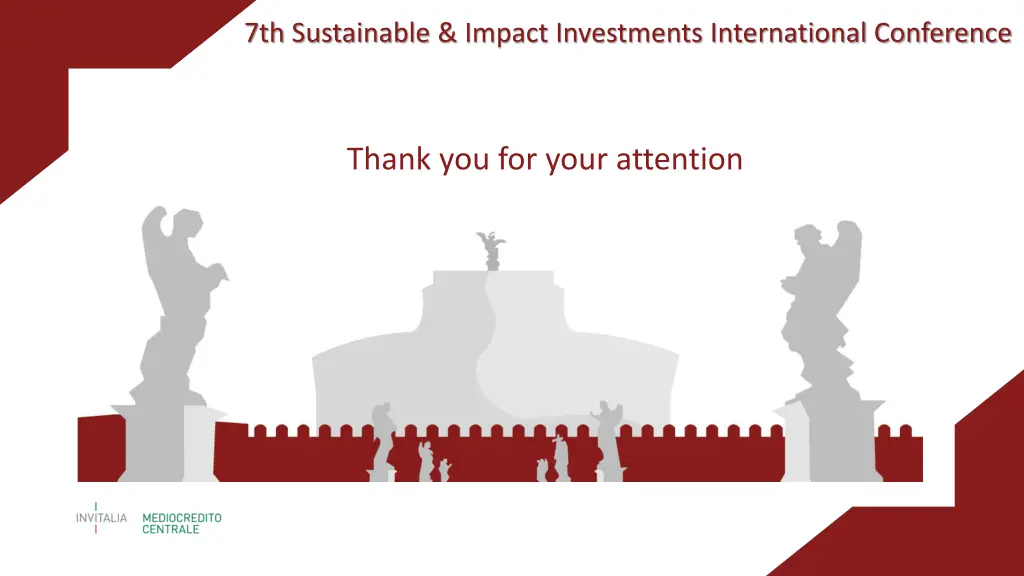 7th Sustainable & Impact Investments International Conference

Thank you for your attention

INVITALIA MEDIOCREDITO CENTRALE